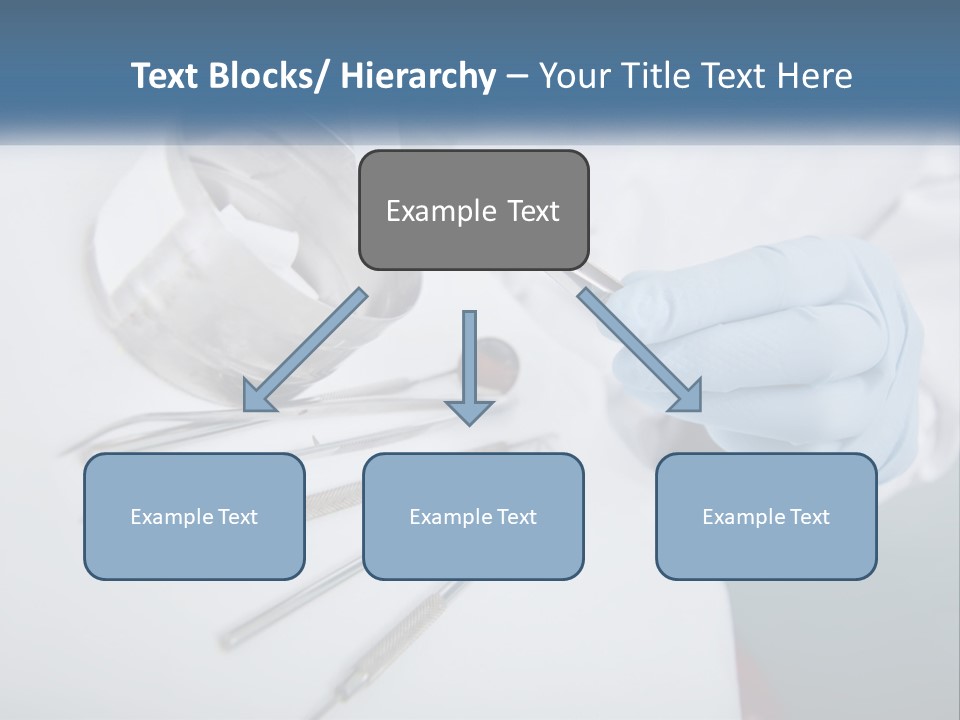 Text Blocks/ Hierarchy – Your Title Text Here

Example Text

Example Text

Example Text

Example Text